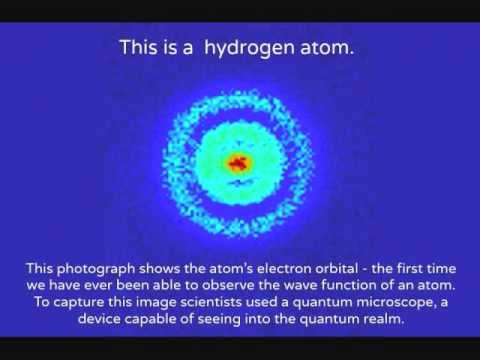 This is a  hydrogen atom.

This photograph shows the atom's electron orbital - the first time we have ever been able to observe the wave function of an atom. To capture this image scientists used a quantum microscope, a device capable of seeing into the quantum realm.